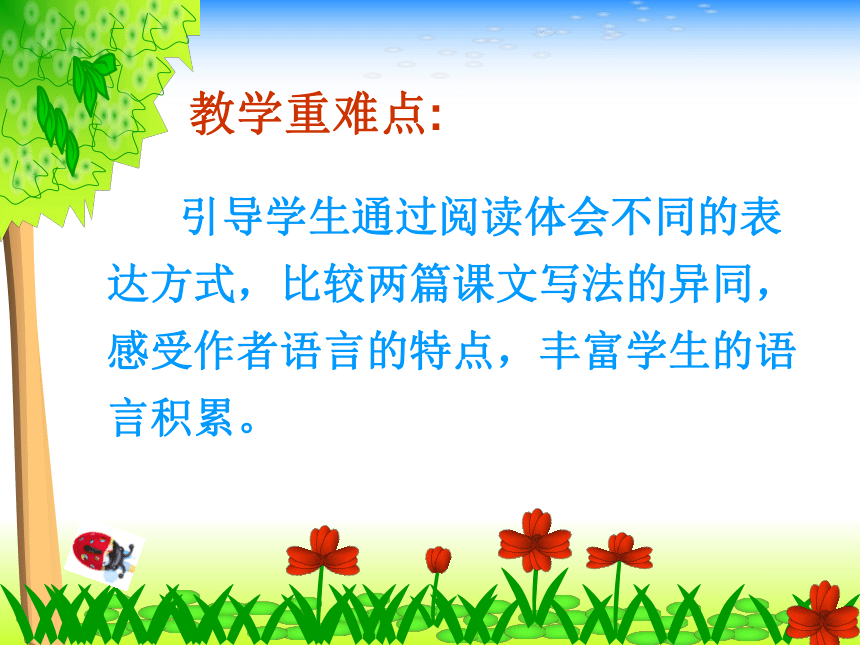 教学重难点:

引导学生通过阅读体会不同的表达方式，比较两篇课文写法的异同，感受作者语言的特点，丰富学生的语言积累。